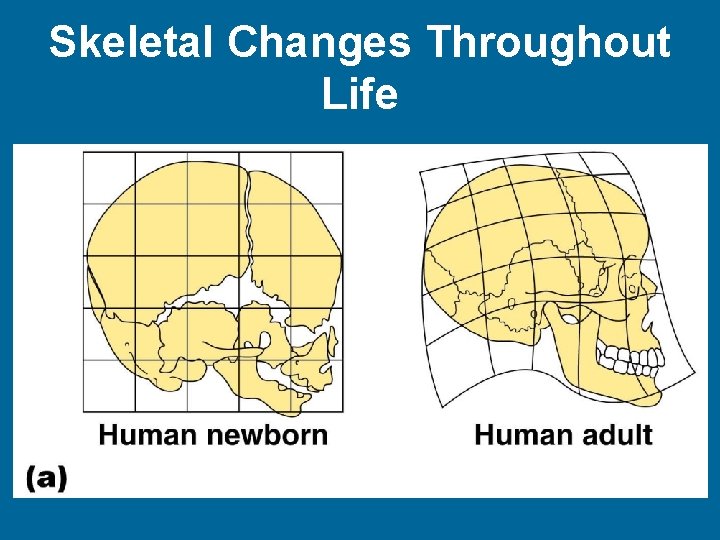 Skeletal Changes Throughout Life

Human newborn

Human adult

(a)